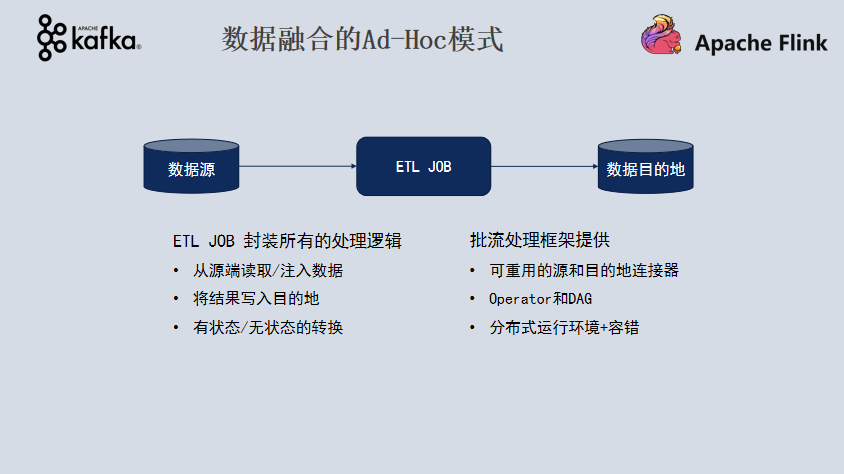 APACHE kafka

数据融合的Ad-Hoc模式

Apache Flink

数据源

ETL JOB

数据目的地

ETL JOB 封装所有的处理逻辑

• 从源端读取/注入数据
• 将结果写入目的地
• 有状态/无状态的转换

批流处理框架提供

• 可重用的源和目的地连接器
• Operator和DAG
• 分布式运行环境+容错